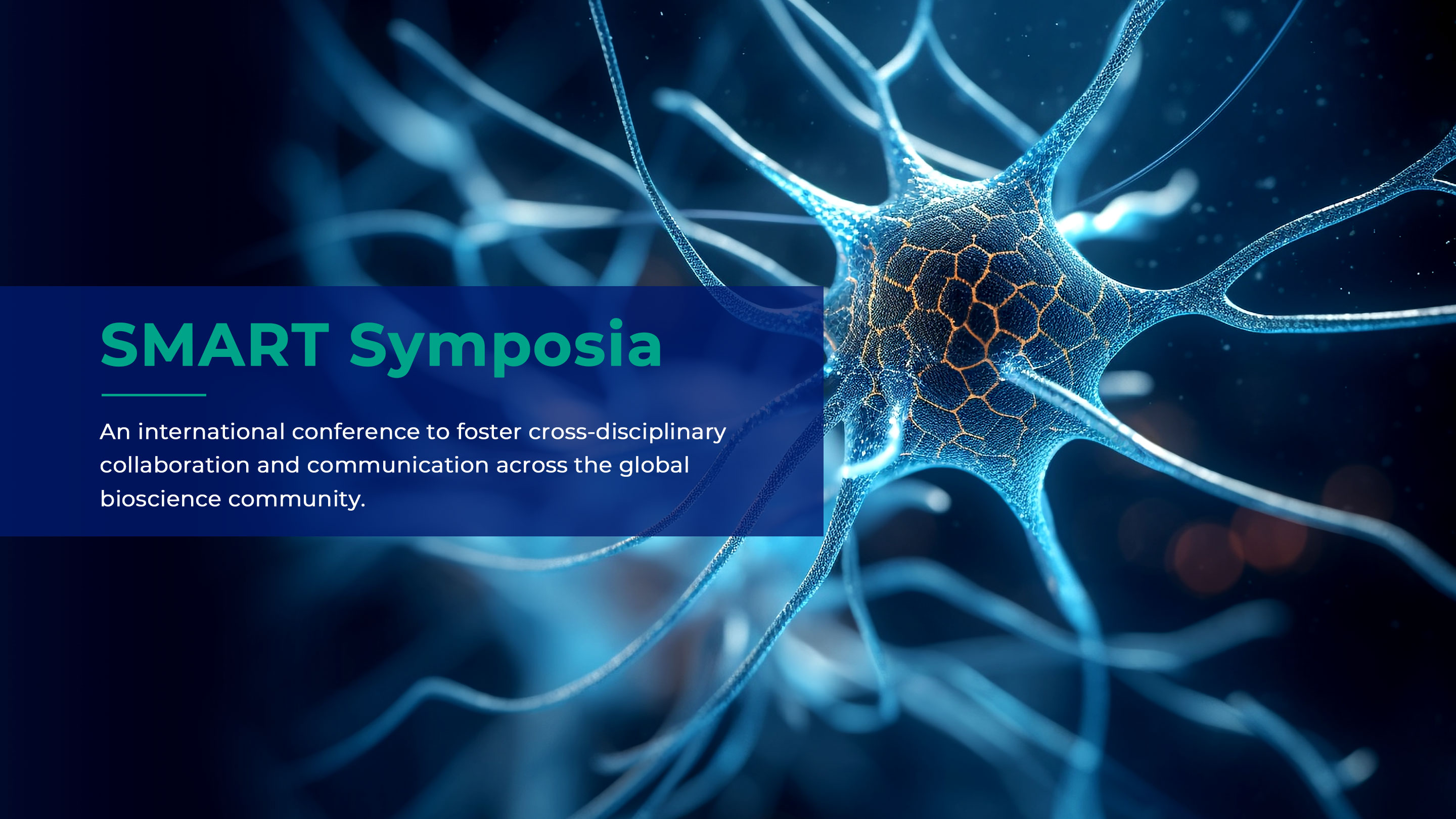 SMART Symposia

An international conference to foster cross-disciplinary collaboration and communication across the global bioscience community.